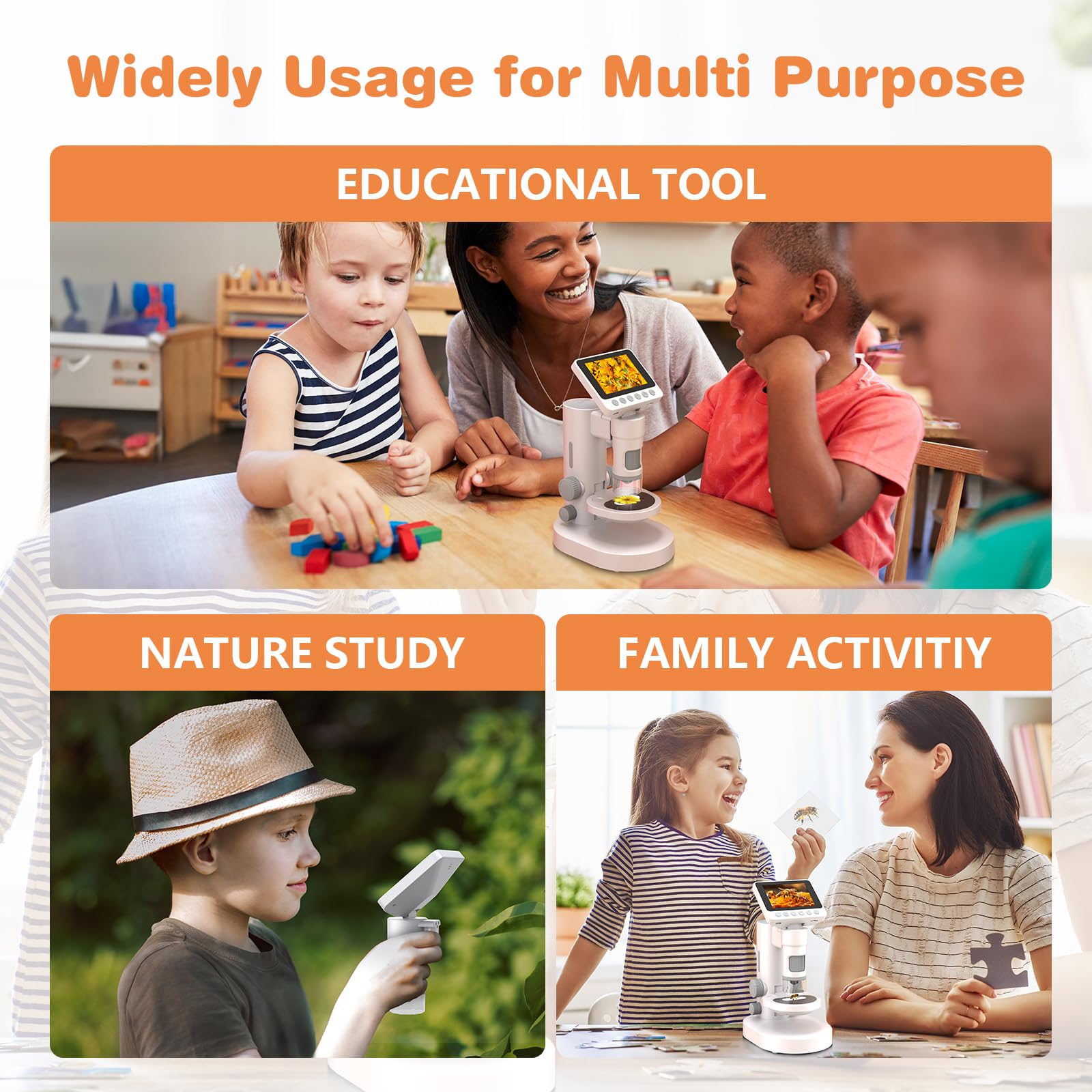 Widely Usage for Multi Purpose

EDUCATIONAL TOOL

NATURE STUDY

FAMILY ACTIVITIY